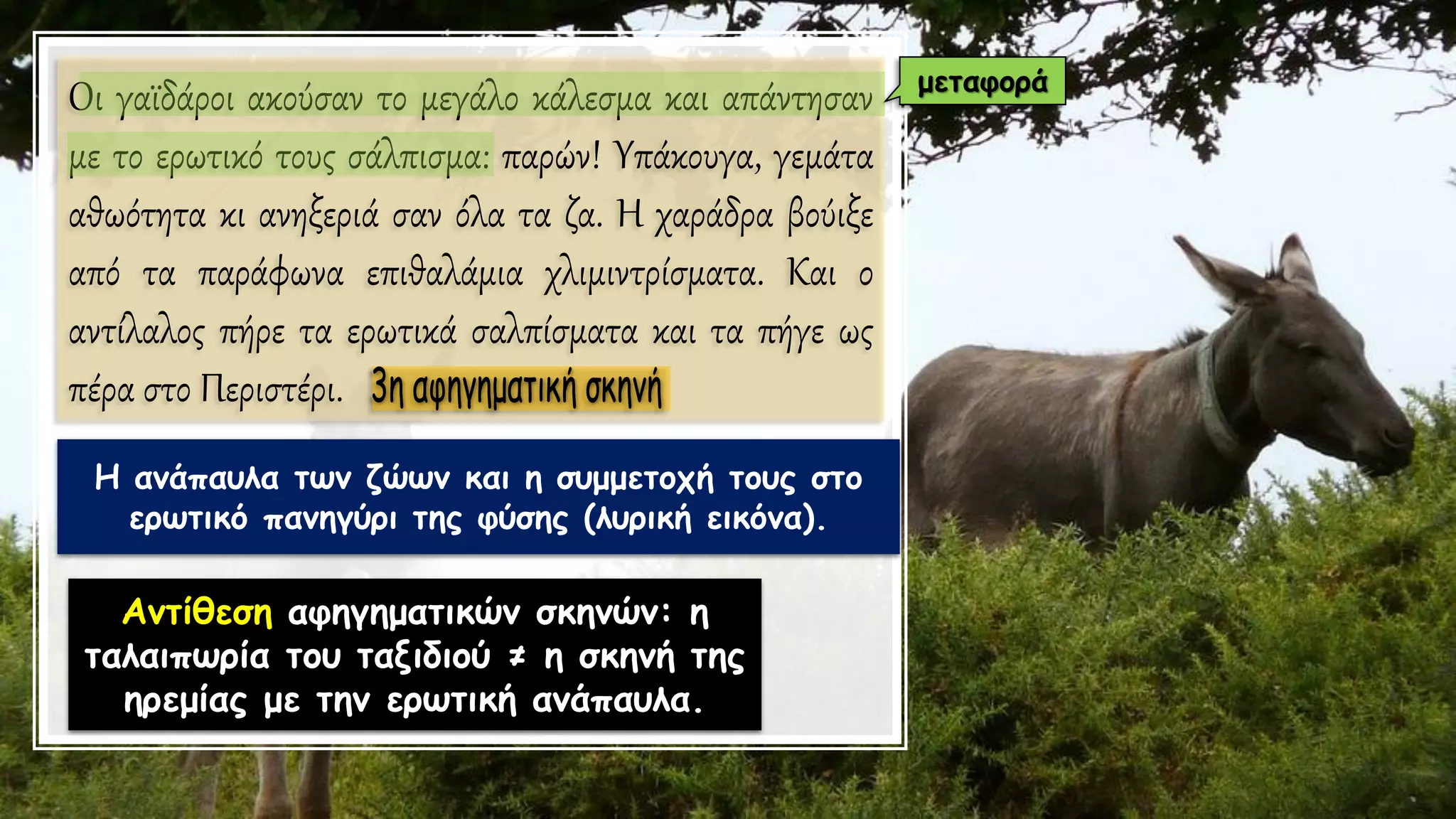 Οι γαϊδάροι ακούσαν το μεγάλο κάλεσμα και απάντησαν με το ερωτικό τους σάλπισμα: παρών! Υπάκουγα, γεμάτα αθωότητα κι ανηξεριά σαν όλα τα ζα. Η χαράδρα βούιξε από τα παράφωνα επιθαλάμια χλιμιντρίσματα. Και ο αντίλαλος πήρε τα ερωτικά σαλπίσματα και τα πήγε ως πέρα στο Περιστέρι. 3η αφηγηματική σκηνή

μεταφορά

Η ανάπαυλα των ζώων και η συμμετοχή τους στο ερωτικό πανηγύρι της φύσης (λυρική εικόνα).

Αντίθεση αφηγηματικών σκηνών: η ταλαιπωρία του ταξιδιού ≠ η σκηνή της ηρεμίας με την ερωτική ανάπαυλα.